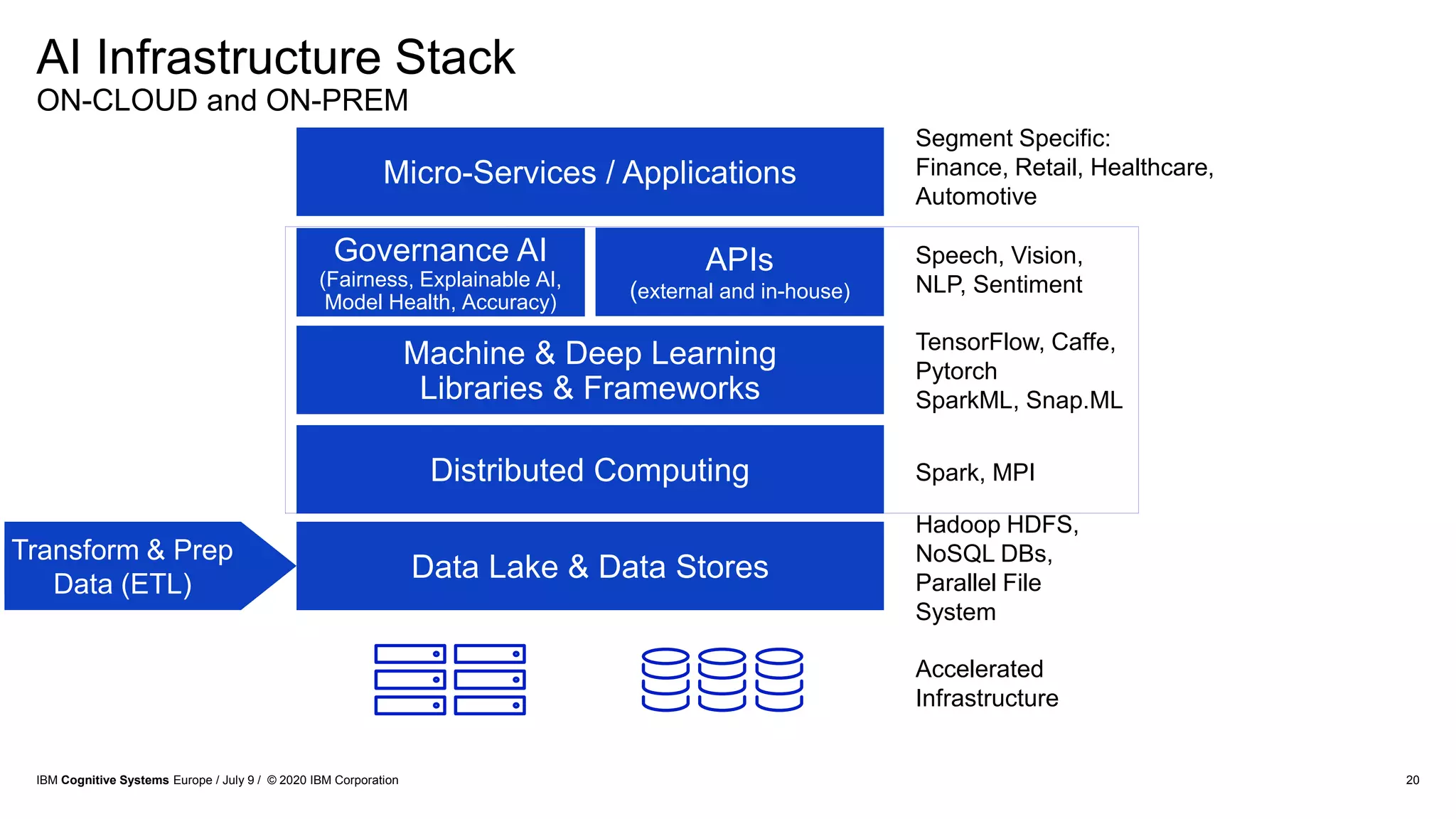 AI Infrastructure Stack
ON-CLOUD and ON-PREM

Micro-Services / Applications

Segment Specific: Finance, Retail, Healthcare, Automotive

Governance AI
(Fairness, Explainable AI, Model Health, Accuracy)

APIs
(external and in-house)

Speech, Vision, NLP, Sentiment

Machine & Deep Learning Libraries & Frameworks

TensorFlow, Caffe, Pytorch
SparkML, Snap.ML

Distributed Computing

Spark, MPI

Transform & Prep Data (ETL)

Data Lake & Data Stores

Hadoop HDFS, NoSQL DBs, Parallel File System

Accelerated Infrastructure

IBM Cognitive Systems Europe / July 9 / © 2020 IBM Corporation

20